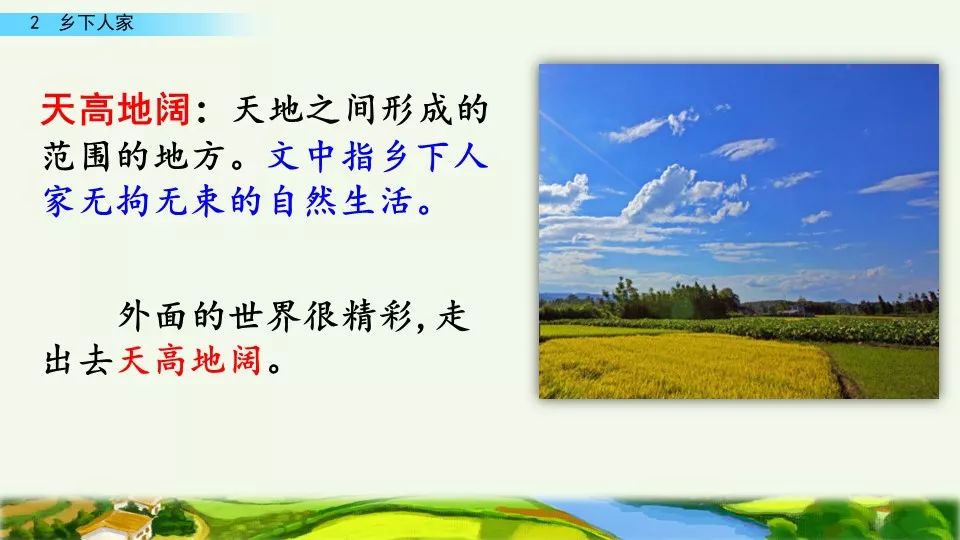 2 乡下人家

天高地阔：天地之间形成的范围的地方。文中指乡下人家无拘无束的自然生活。

外面的世界很精彩，走出去天高地阔。